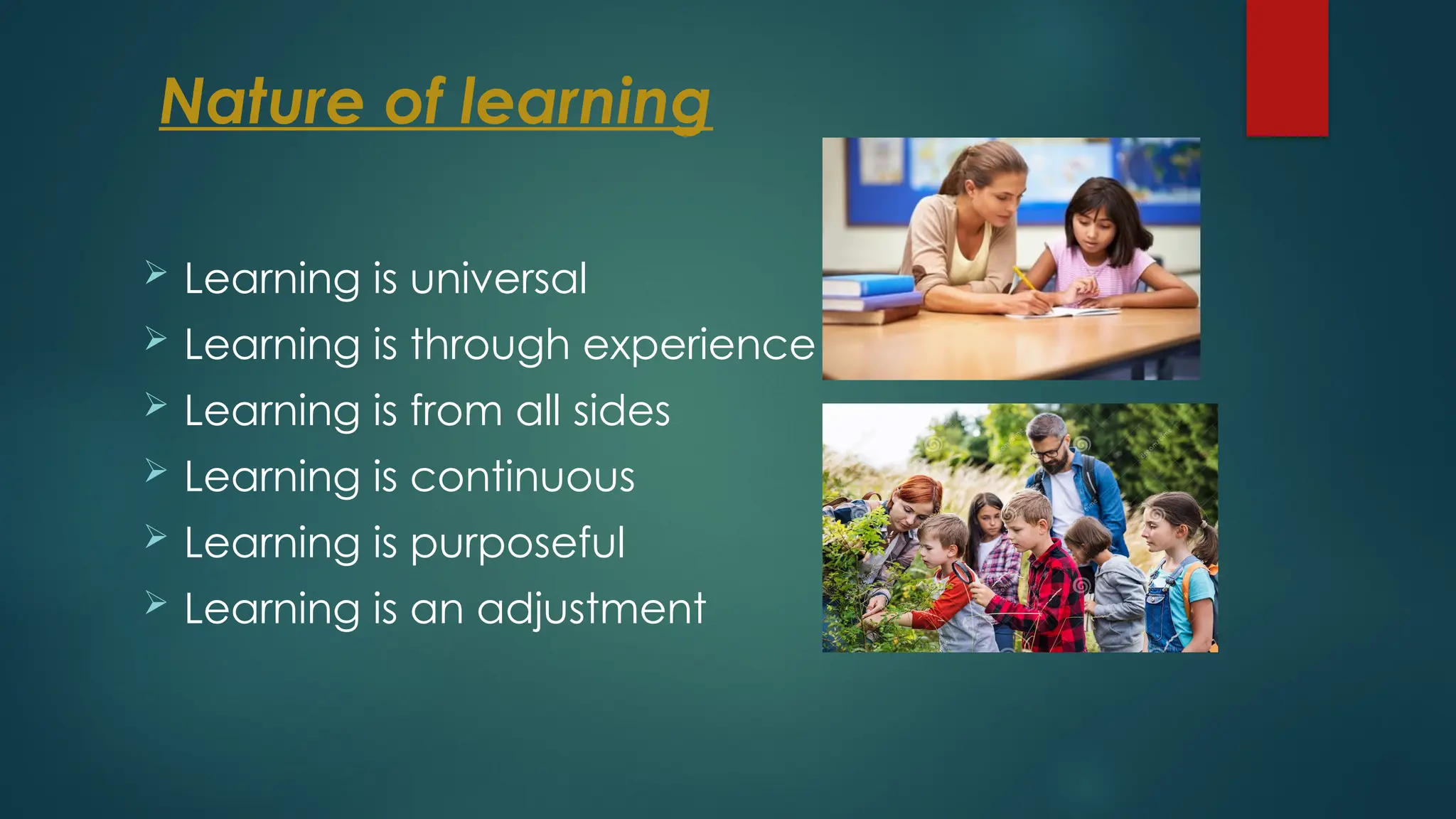 Nature of learning

➢ Learning is universal
➢ Learning is through experience
➢ Learning is from all sides
➢ Learning is continuous
➢ Learning is purposeful
➢ Learning is an adjustment